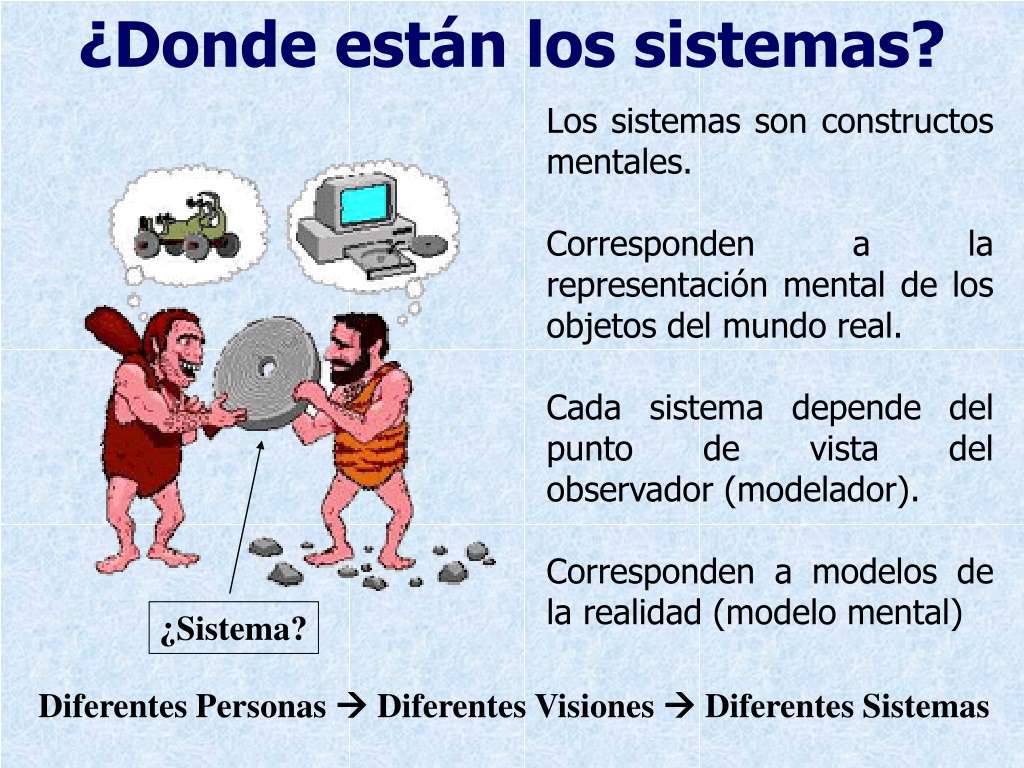 ¿Donde están los sistemas?

Los sistemas son constructos mentales.

Corresponden a la representación mental de los objetos del mundo real.

Cada sistema depende del punto de vista del observador (modelador).

Corresponden a modelos de la realidad (modelo mental)

¿Sistema?

Diferentes Personas → Diferentes Visiones → Diferentes Sistemas